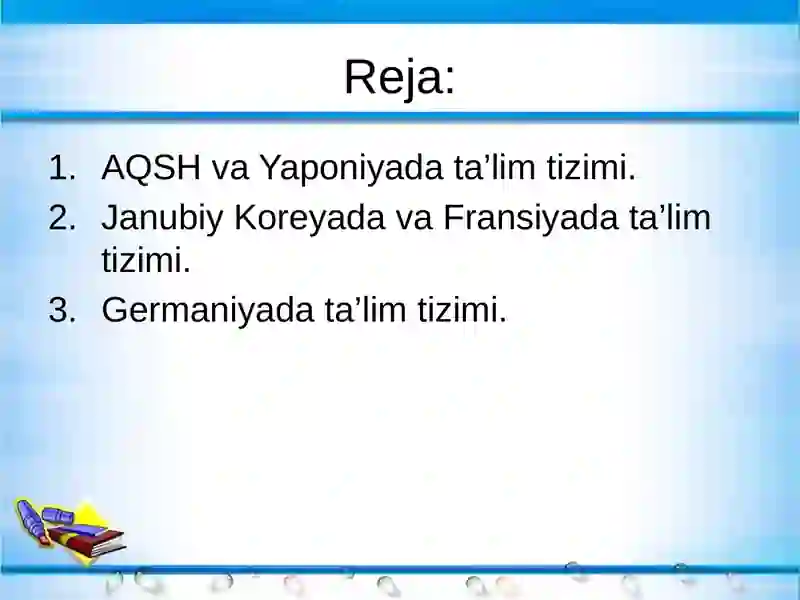 Reja:

1. AQSH va Yaponiyada ta’lim tizimi.
2. Janubiy Koreyada va Fransiyada ta’lim tizimi.
3. Germaniyada ta’lim tizimi.